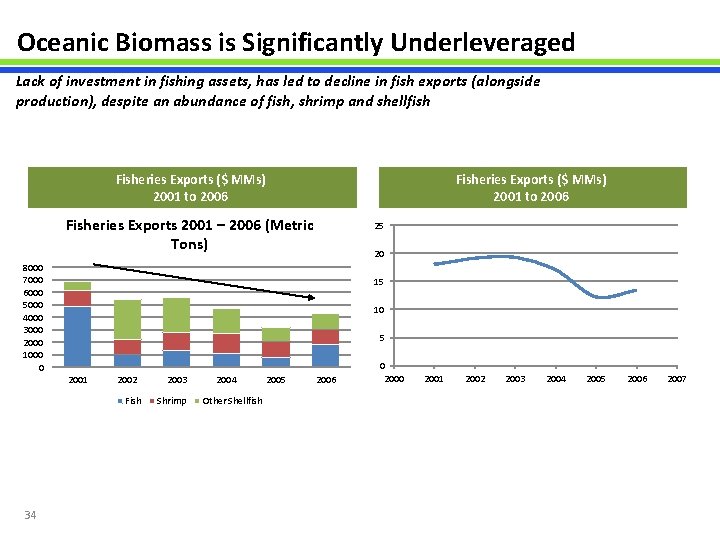 Oceanic Biomass is Significantly Underleveraged

Lack of investment in fishing assets, has led to decline in fish exports (alongside production), despite an abundance of fish, shrimp and shellfish

Fisheries Exports ($ MMs)
2001 to 2006

Fisheries Exports 2001 – 2006 (Metric Tons)

8000
7000
6000
5000
4000
3000
2000
1000
0

2001 2002 2003 2004 2005 2006

Fish Shrimp OtherShellfish

Fisheries Exports ($ MMs)
2001 to 2006

25
20
15
10
5
0

2000 2001 2002 2003 2004 2005 2006 2007

34